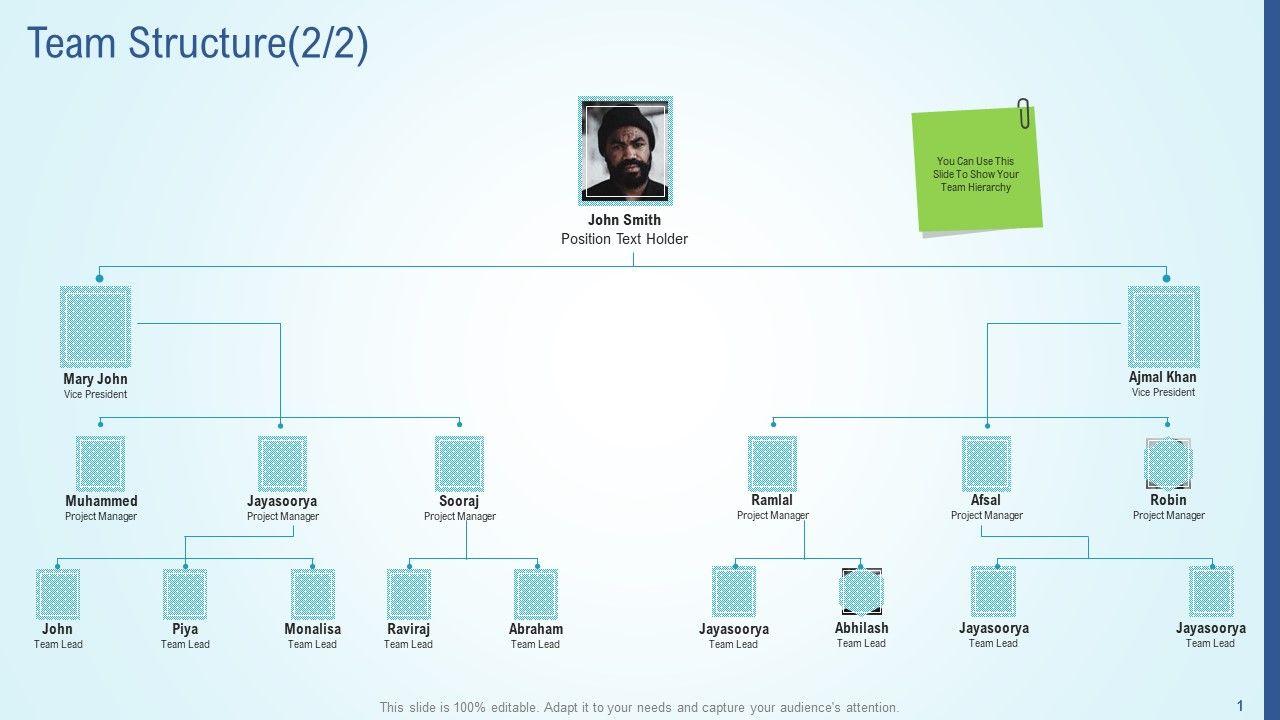 Team Structure(2/2)

You Can Use This Slide To Show Your Team Hierarchy

John Smith
Position Text Holder

Mary John
Vice President

Ajmal Khan
Vice President

Muhammed
Project Manager

Jayasoorya
Project Manager

Sooraj
Project Manager

Ramlal
Project Manager

Afsal
Project Manager

Robin
Project Manager

John
Team Lead

Piya
Team Lead

Monalisa
Team Lead

Raviraj
Team Lead

Abraham
Team Lead

Jayasoorya
Team Lead

Abhilash
Team Lead

Jayasoorya
Team Lead

Jayasoorya
Team Lead

This slide is 100% editable. Adapt it to your needs and capture your audience's attention.

1